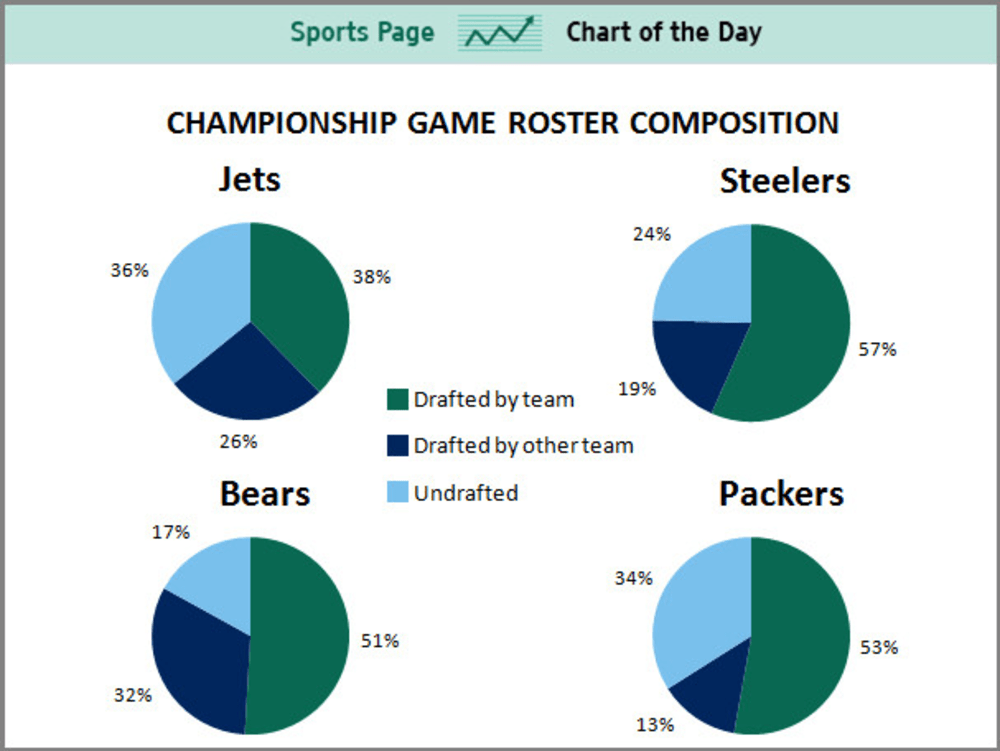 Sports Page Chart of the Day

CHAMPIONSHIP GAME ROSTER COMPOSITION

Jets

36%
38%
26%

Steelers

24%
57%
19%

Drafted by team
Drafted by other team
Undrafted

Bears

17%
51%
32%

Packers

34%
53%
13%